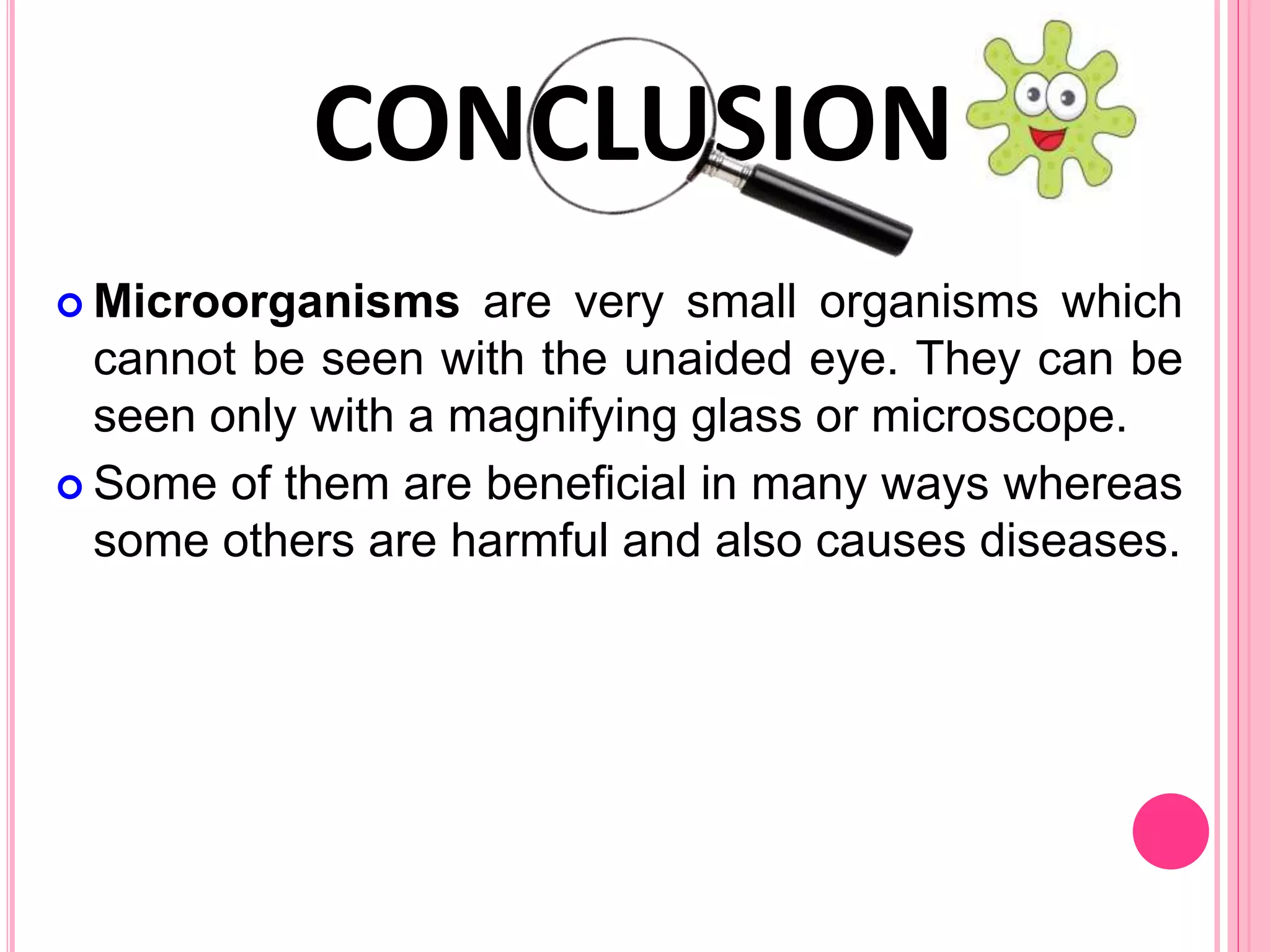 CONCLUSION

Microorganisms are very small organisms which cannot be seen with the unaided eye. They can be seen only with a magnifying glass or microscope.

Some of them are beneficial in many ways whereas some others are harmful and also causes diseases.